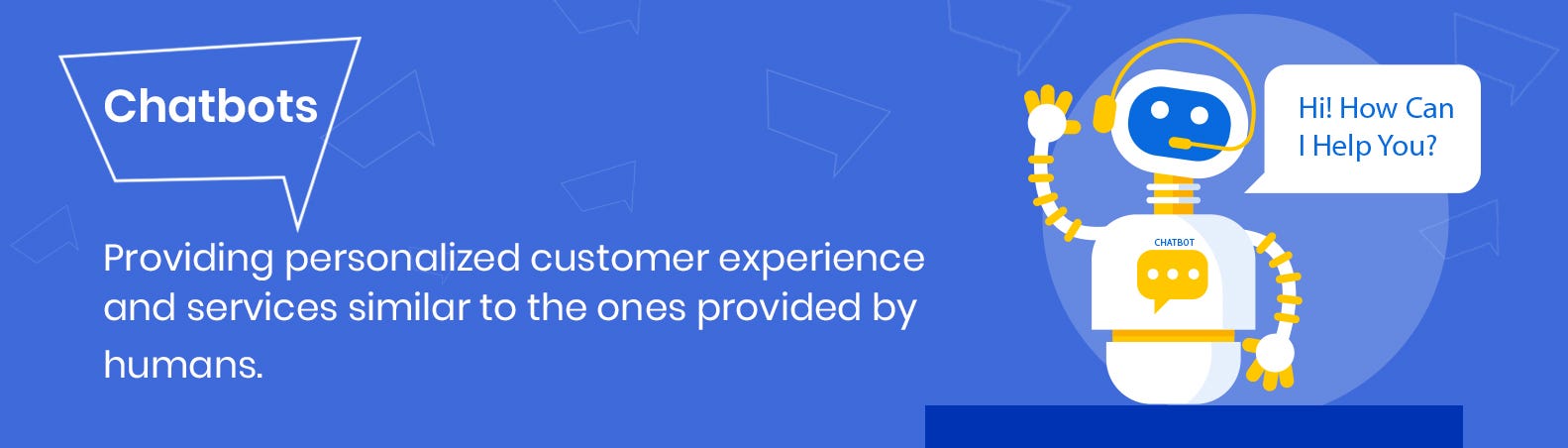 Chatbots

Providing personalized customer experience and services similar to the ones provided by humans.

Hi! How Can I Help You?

CHATBOT